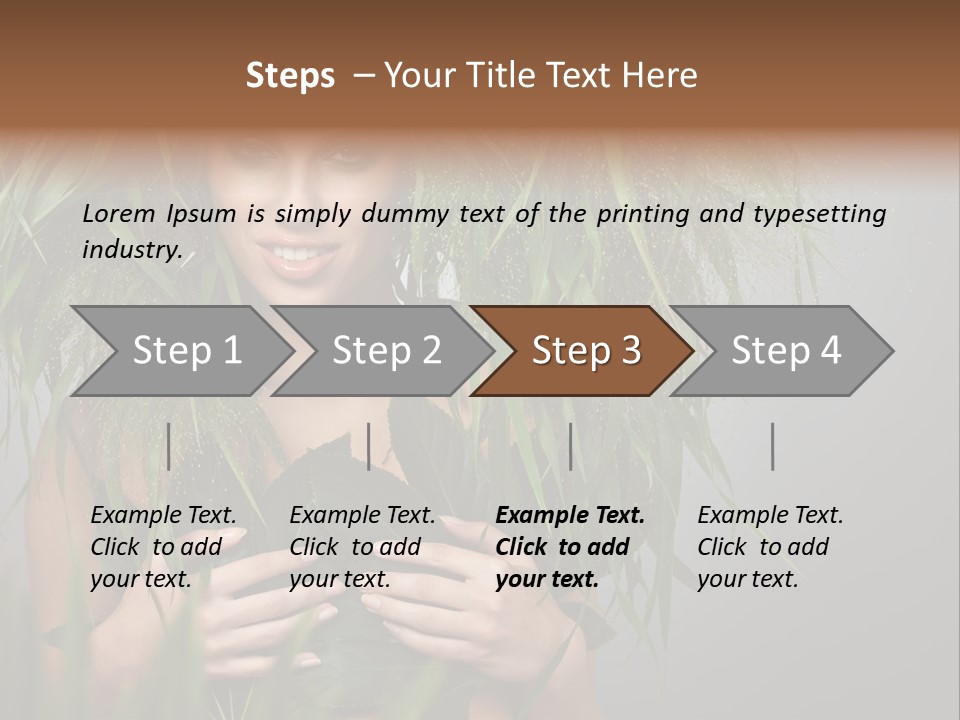 Steps – Your Title Text Here

Lorem Ipsum is simply dummy text of the printing and typesetting industry.

Step 1

Step 2

Step 3

Step 4

Example Text. Click to add your text.

Example Text. Click to add your text.

Example Text. Click to add your text.

Example Text. Click to add your text.